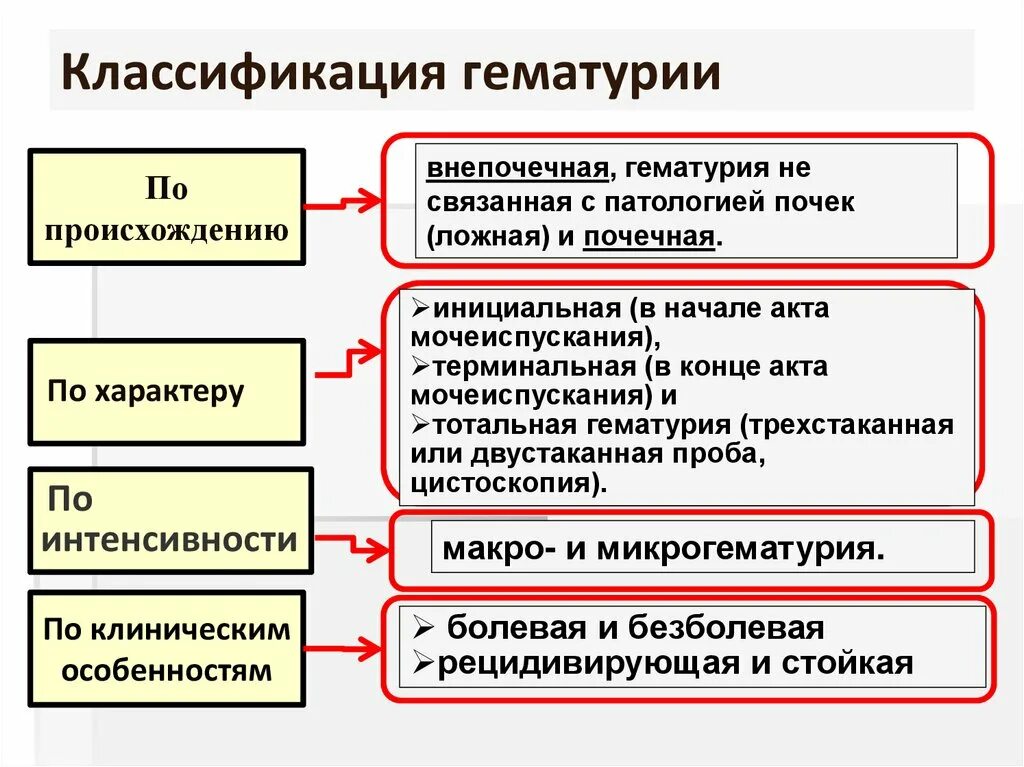 Классификация гематурии

По происхождению

внепочечная, гематурия не связанная с патологией почек (ложная) и почечная.

По характеру

➢инициальная (в начале акта мочеиспускания),
➢терминальная (в конце акта мочеиспускания) и
➢тотальная гематурия (трехстаканная или двустаканная проба, цистоскопия).

По интенсивности

макро- и микрогематурия.

По клиническим особенностям

➢ болевая и безболевая
➢рецидивирующая и стойкая